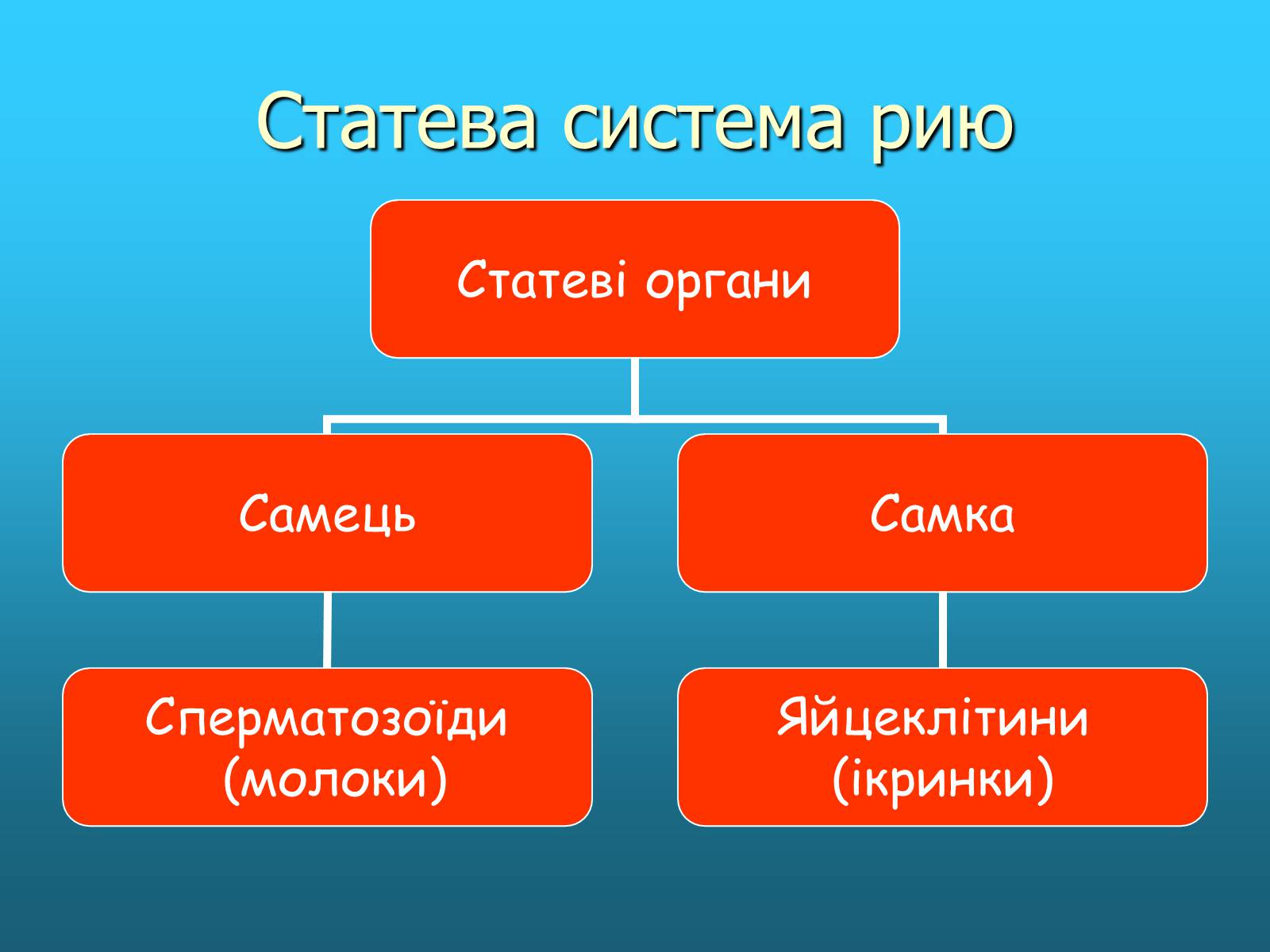 Статева система рию

Статеві органи

Самець

Самка

Сперматозоїди (молоки)

Яйцеклітини (ікринки)